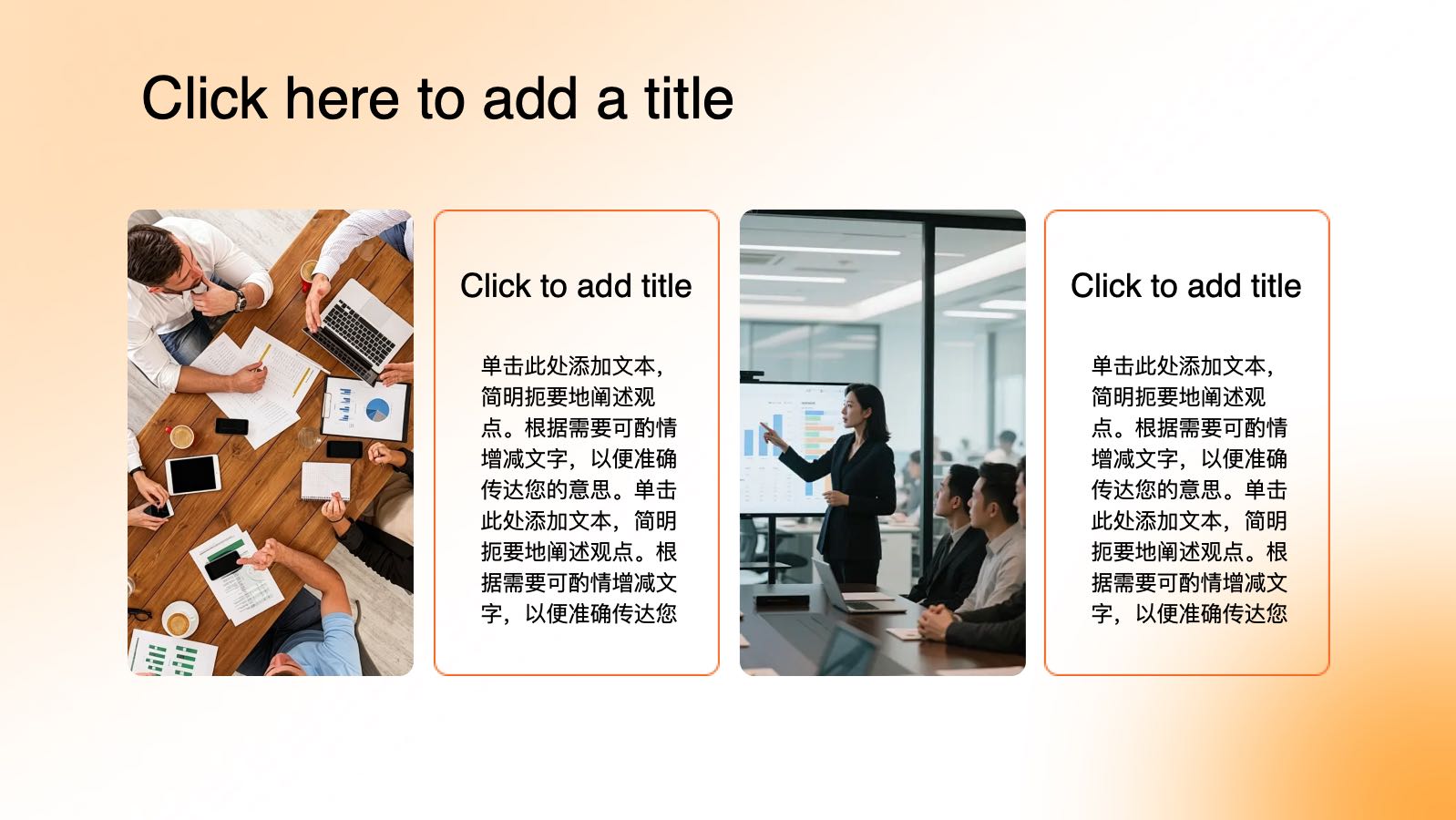 Click here to add a title

Click to add title

单击此处添加文本，简明扼要地阐述观点。根据需要可酌情增减文字，以便准确传达您的意思。单击此处添加文本，简明扼要地阐述观点。根据需要可酌情增减文字，以便准确传达您

Click to add title

单击此处添加文本，简明扼要地阐述观点。根据需要可酌情增减文字，以便准确传达您的意思。单击此处添加文本，简明扼要地阐述观点。根据需要可酌情增减文字，以便准确传达您